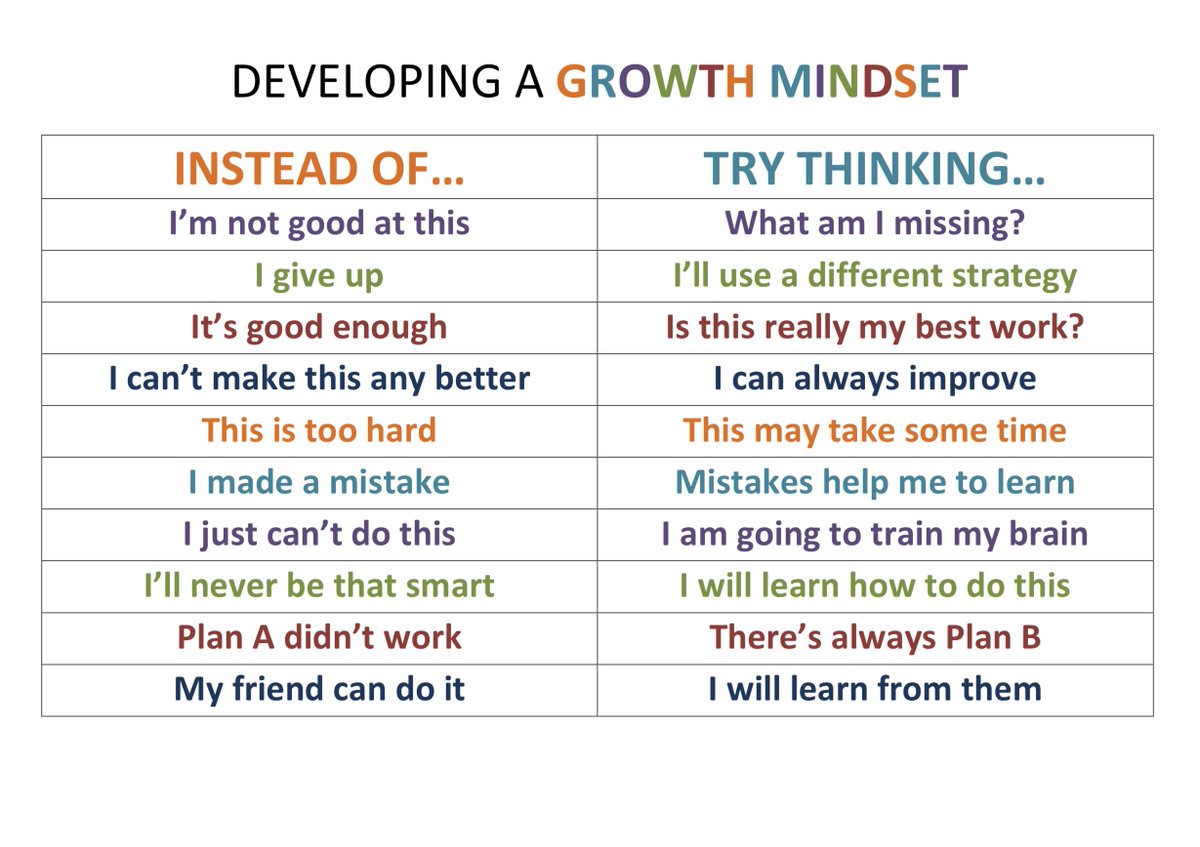 DEVELOPING A GROWTH MINDSET

| INSTEAD OF… | TRY THINKING… |
|---|---|
| I'm not good at this | What am I missing? |
| I give up | I'll use a different strategy |
| It's good enough | Is this really my best work? |
| I can't make this any better | I can always improve |
| This is too hard | This may take some time |
| I made a mistake | Mistakes help me to learn |
| I just can't do this | I am going to train my brain |
| I'll never be that smart | I will learn how to do this |
| Plan A didn't work | There's always Plan B |
| My friend can do it | I will learn from them |